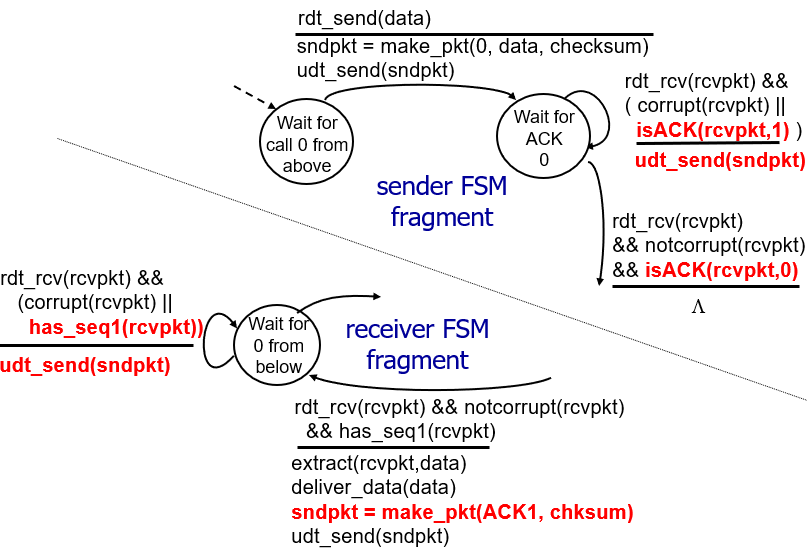 rdt_send(data)

sndpkt = make_pkt(0, data, checksum)
udt_send(sndpkt)

Wait for call 0 from above

Wait for ACK 0

rdt_rcv(rcvpkt) && ( corrupt(rcvpkt) || isACK(rcvpkt,1) )

udt_send(sndpkt)

sender FSM fragment

rdt_rcv(rcvpkt) && notcorrupt(rcvpkt) && isACK(rcvpkt,0)

Λ

rdt_rcv(rcvpkt) && (corrupt(rcvpkt) || has_seq1(rcvpkt))

udt_send(sndpkt)

Wait for 0 from below

receiver FSM fragment

rdt_rcv(rcvpkt) && notcorrupt(rcvpkt) && has_seq1(rcvpkt)

extract(rcvpkt,data)
deliver_data(data)
sndpkt = make_pkt(ACK1, chksum)
udt_send(sndpkt)